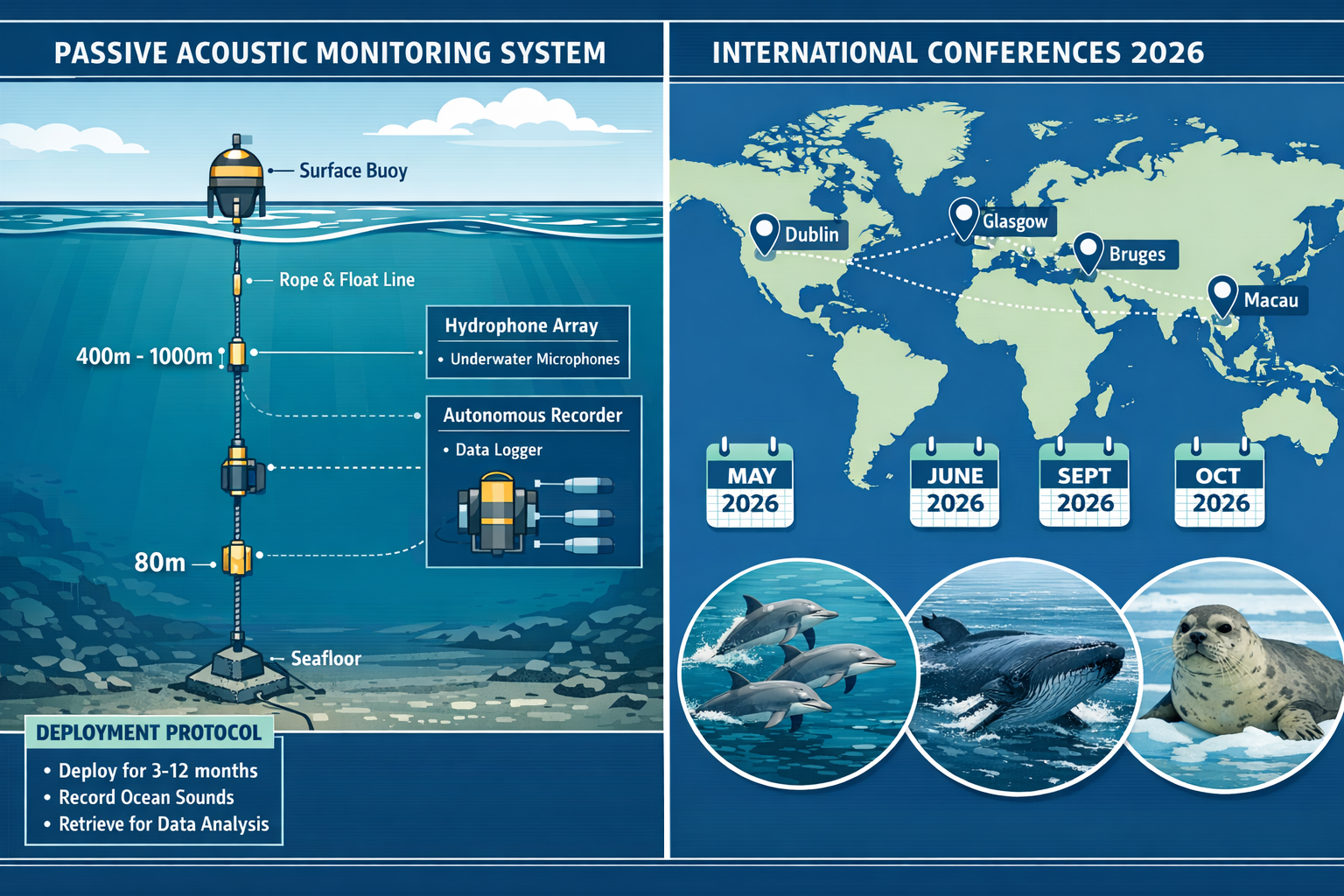 PASSIVE ACOUSTIC MONITORING SYSTEM

Surface Buoy

Rope & Float Line

400m - 1000m

Hydrophone Array
• Underwater Microphones

Autonomous Recorder
• Data Logger

80m

Seafloor

DEPLOYMENT PROTOCOL
• Deploy for 3-12 months
• Record Ocean Sounds
• Retrieve for Data Analysis

INTERNATIONAL CONFERENCES 2026

Dublin

Glasgow

Bruges

Macau

MAY 2026

JUNE 2026

SEPT 2026

OCT 2026